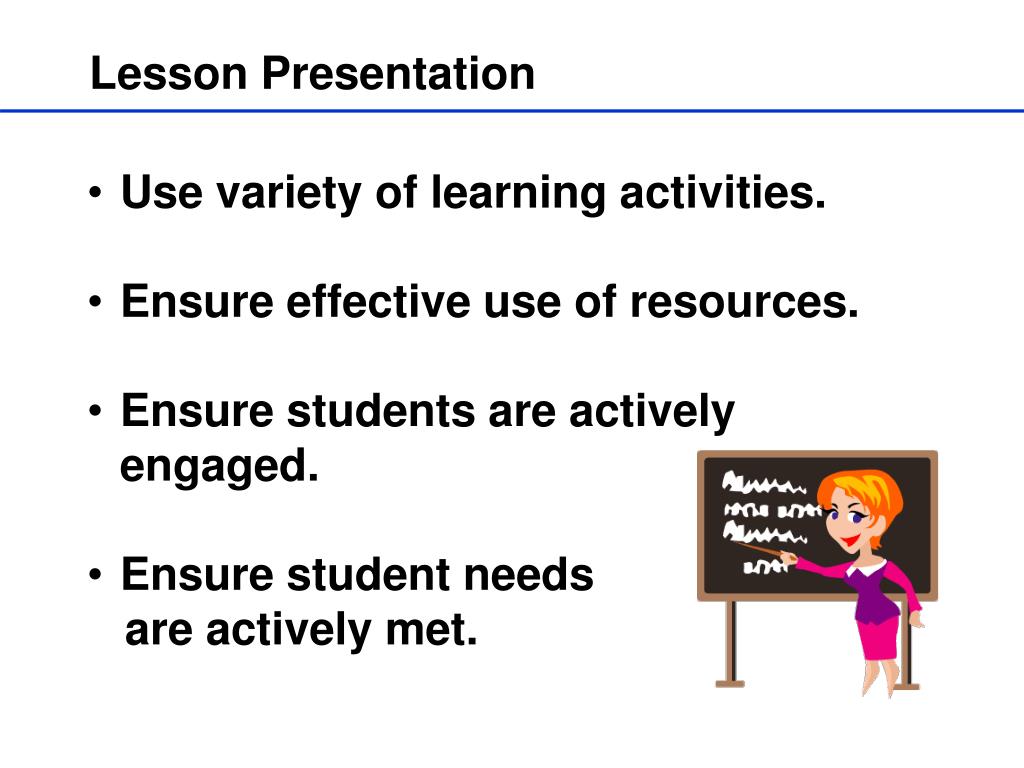 Lesson Presentation

• Use variety of learning activities.

• Ensure effective use of resources.

• Ensure students are actively engaged.

• Ensure student needs are actively met.